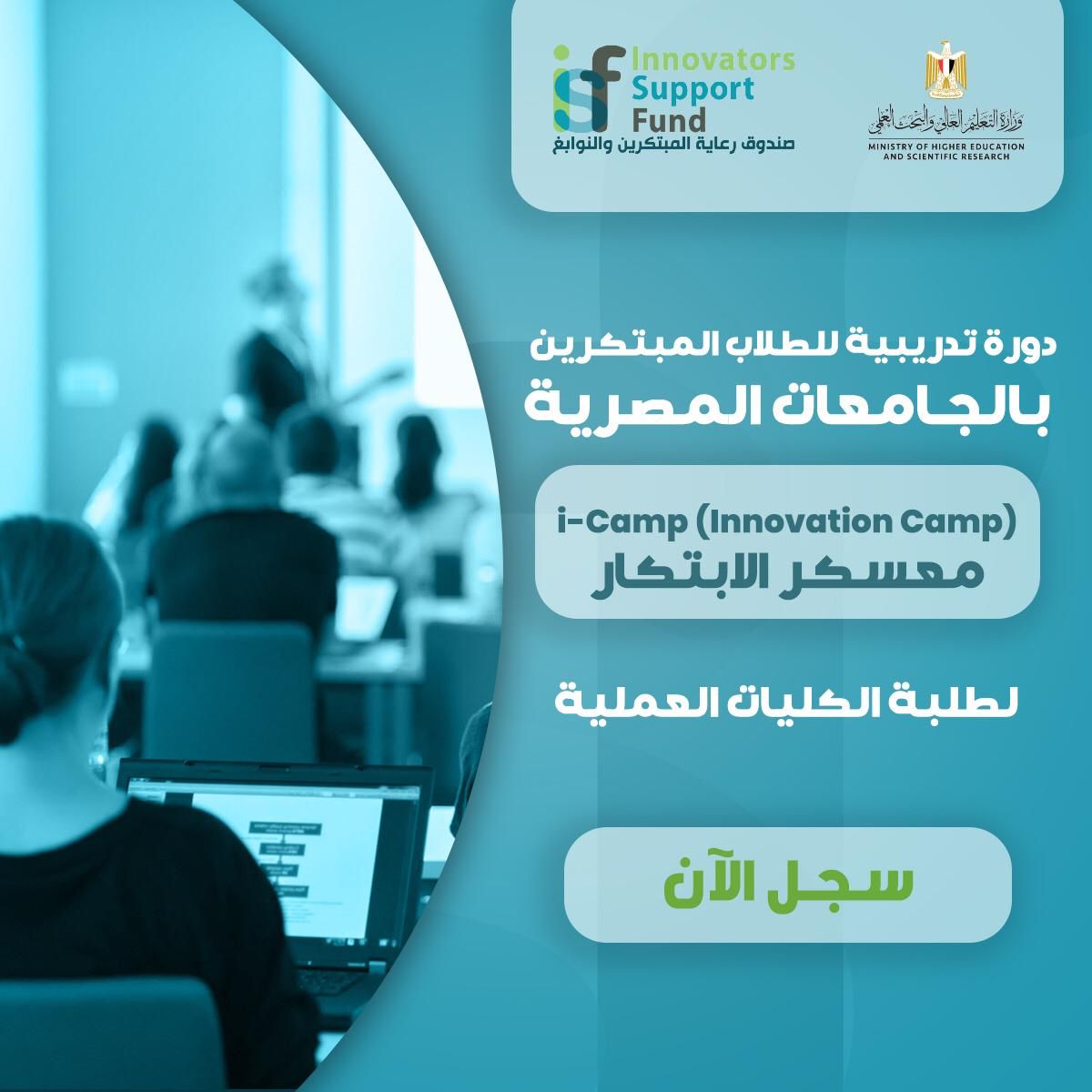 isf Innovators Support Fund
صندوق رعاية المبتكرين والنوابغ

وزارة التعليم العالي والبحث العلمي
MINISTRY OF HIGHER EDUCATION AND SCIENTIFIC RESEARCH

دورة تدريبية للطلاب المبتكرين
بالجامعات المصرية

i-Camp (Innovation Camp)
معسكر الابتكار

لطلبة الكليات العملية

سجل الآن